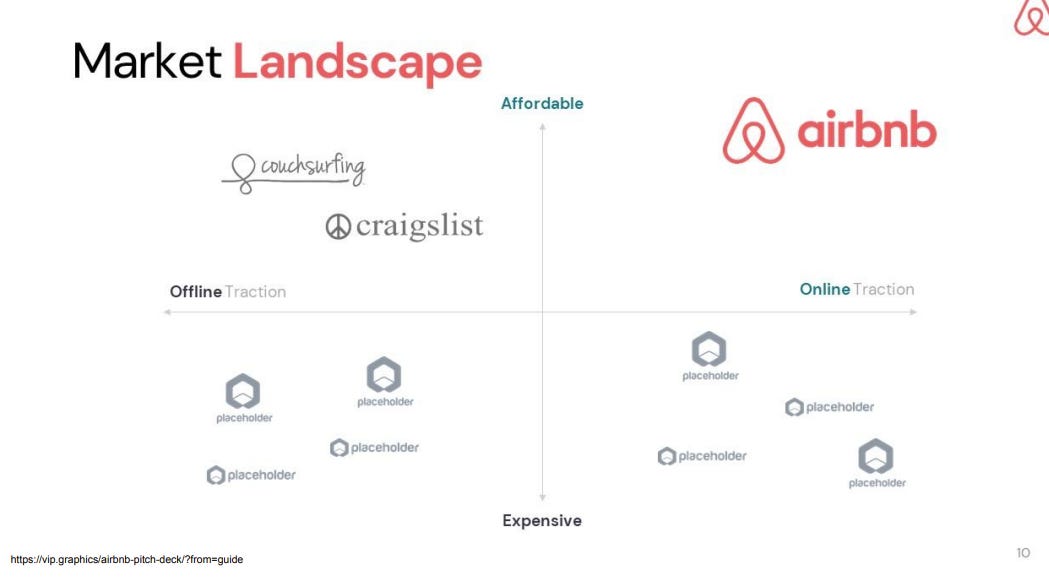 Market Landscape

Affordable

airbnb

couchsurfing

craigslist

Offline Traction

Online Traction

placeholder

placeholder

placeholder

placeholder

placeholder

placeholder

placeholder

placeholder

Expensive

https://vip.graphics/airbnb-pitch-deck/?from=guide

10